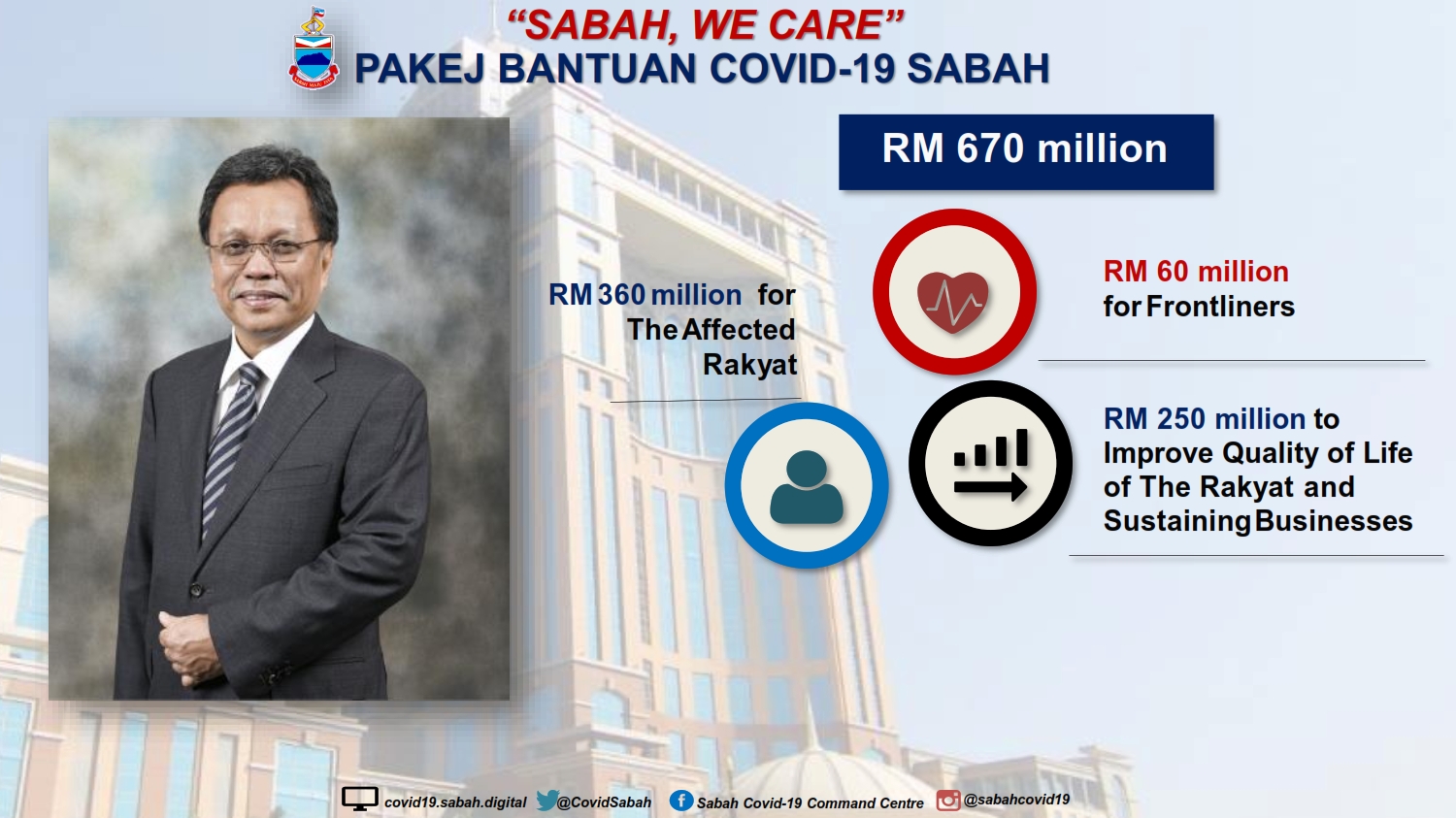 "SABAH, WE CARE"
PAKEJ BANTUAN COVID-19 SABAH

RM 670 million

RM 360 million for The Affected Rakyat

RM 60 million for Frontliners

RM 250 million to Improve Quality of Life of The Rakyat and Sustaining Businesses

covid19.sabah.digital @CovidSabah Sabah Covid-19 Command Centre @sabahcovid19